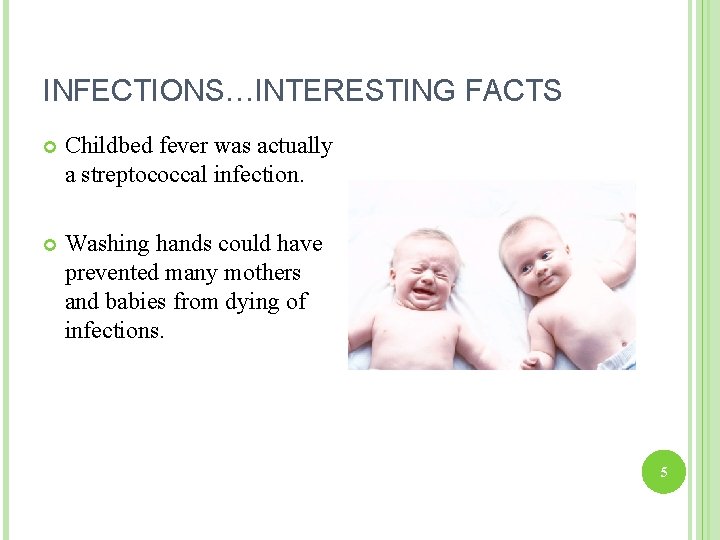 INFECTIONS…INTERESTING FACTS

Childbed fever was actually a streptococcal infection.

Washing hands could have prevented many mothers and babies from dying of infections.

5